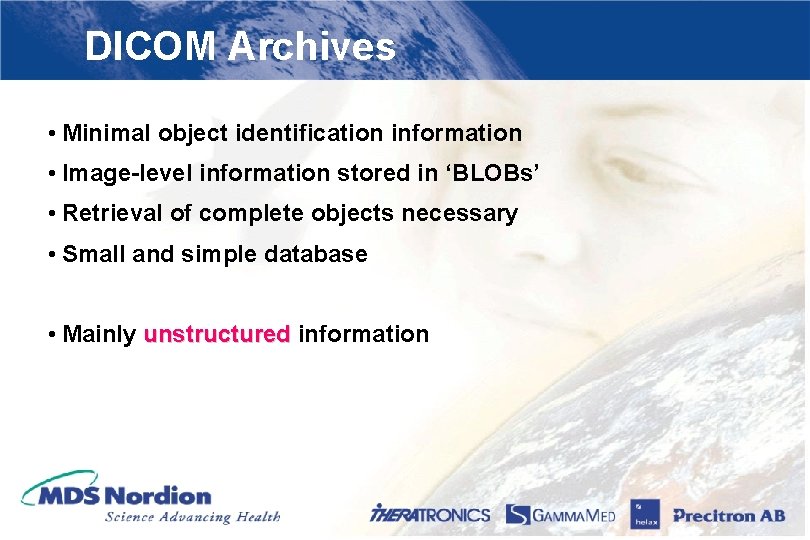 DICOM Archives

• Minimal object identification information

• Image-level information stored in ‘BLOBs’

• Retrieval of complete objects necessary

• Small and simple database

• Mainly unstructured information

MDS Nordion
Science Advancing Health

THERATRONICS GAMMAMED helax Precitron AB